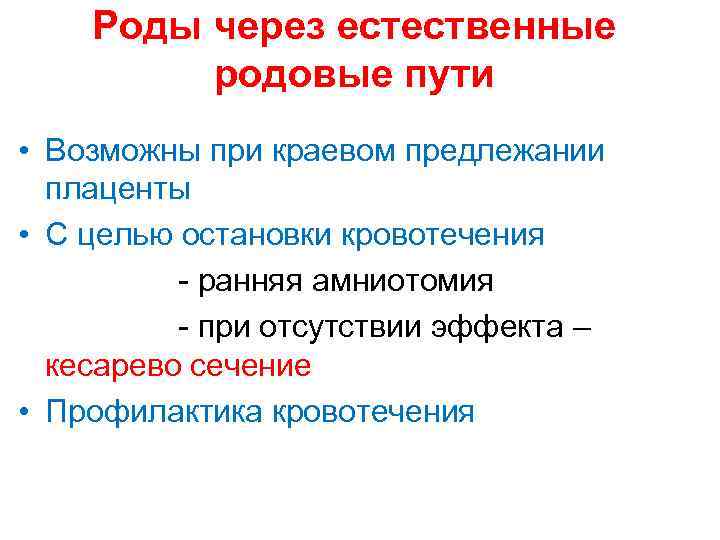 Роды через естественные родовые пути

• Возможны при краевом предлежании плаценты
• С целью остановки кровотечения
- ранняя амниотомия
- при отсутствии эффекта – кесарево сечение
• Профилактика кровотечения